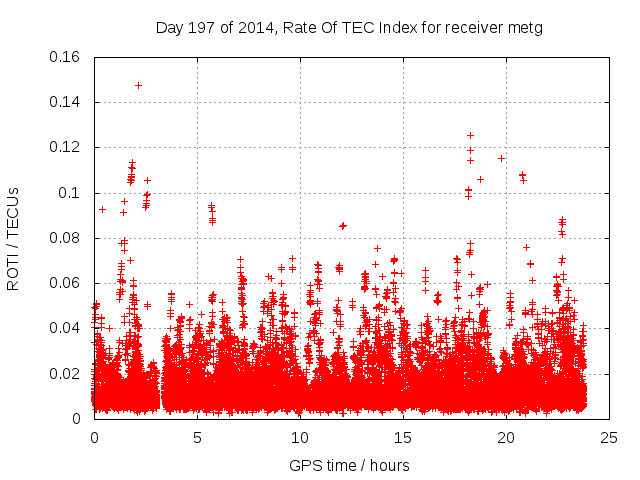 Day 197 of 2014, Rate Of TEC Index for receiver metg

ROTI / TECUs

0.16
0.14
0.12
0.1
0.08
0.06
0.04
0.02
0

0
5
10
15
20
25

GPS time / hours